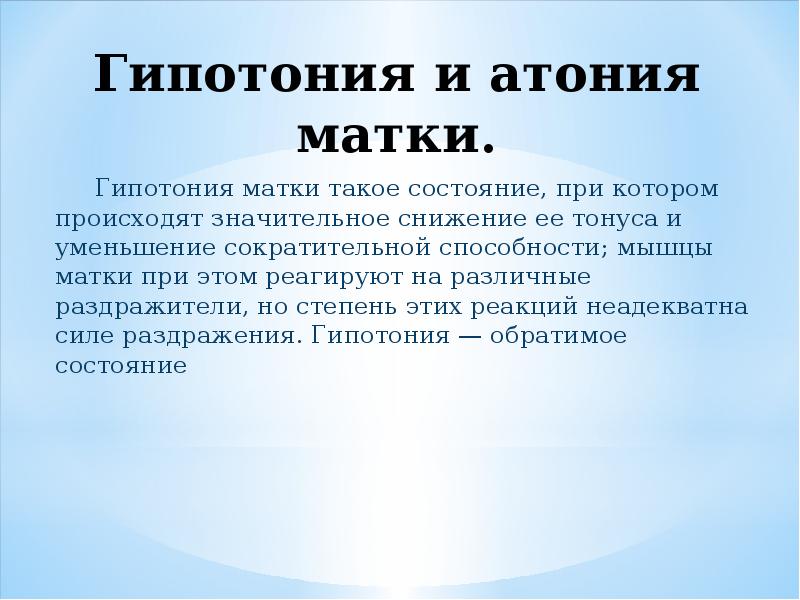 Гипотония и атония матки.

Гипотония матки такое состояние, при котором происходят значительное снижение ее тонуса и уменьшение сократительной способности; мышцы матки при этом реагируют на различные раздражители, но степень этих реакций неадекватна силе раздражения. Гипотония — обратимое состояние